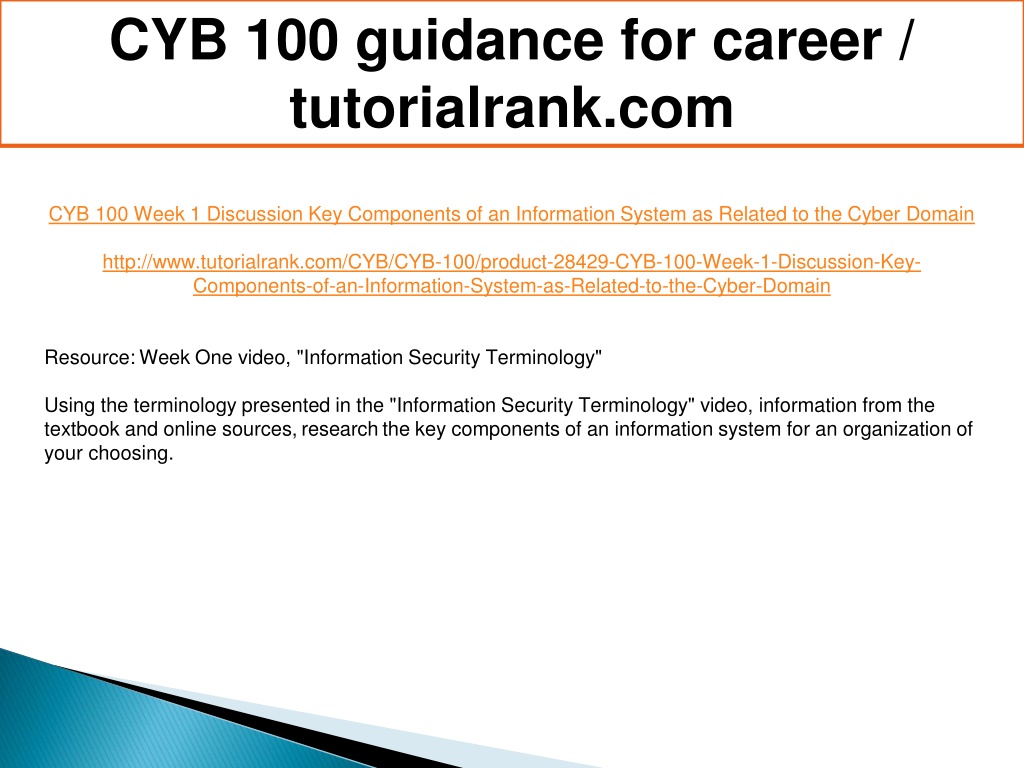 CYB 100 guidance for career / tutorialrank.com

CYB 100 Week 1 Discussion Key Components of an Information System as Related to the Cyber Domain

http://www.tutorialrank.com/CYB/CYB-100/product-28429-CYB-100-Week-1-Discussion-Key-Components-of-an-Information-System-as-Related-to-the-Cyber-Domain

Resource: Week One video, "Information Security Terminology"

Using the terminology presented in the "Information Security Terminology" video, information from the textbook and online sources, research the key components of an information system for an organization of your choosing.